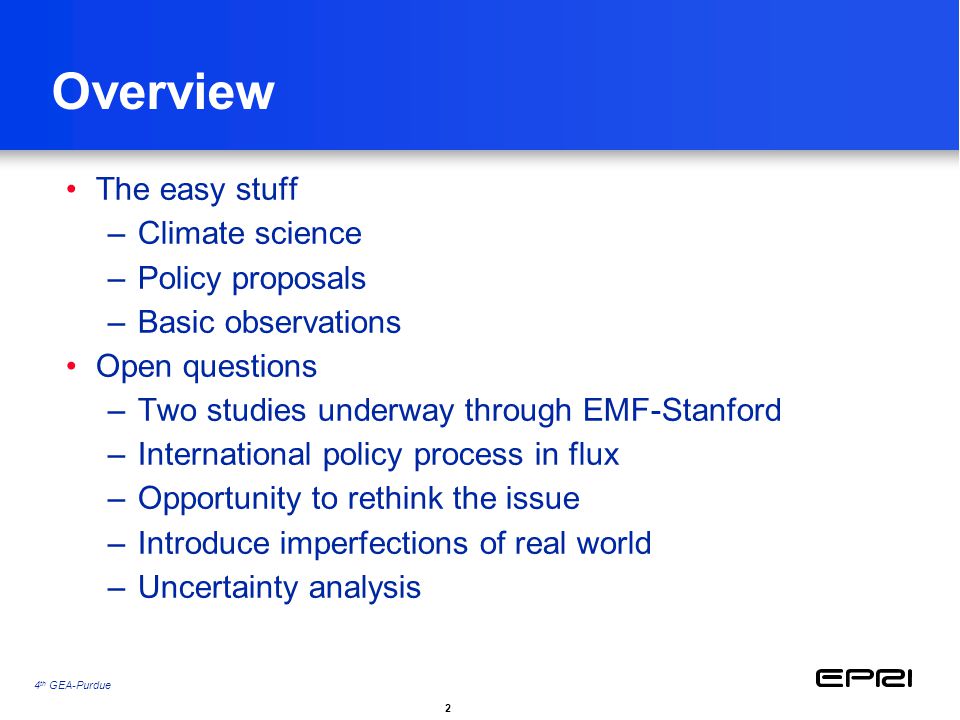 Overview

• The easy stuff
  – Climate science
  – Policy proposals
  – Basic observations
• Open questions
  – Two studies underway through EMF-Stanford
  – International policy process in flux
  – Opportunity to rethink the issue
  – Introduce imperfections of real world
  – Uncertainty analysis

4th GEA-Purdue

EPRI

2